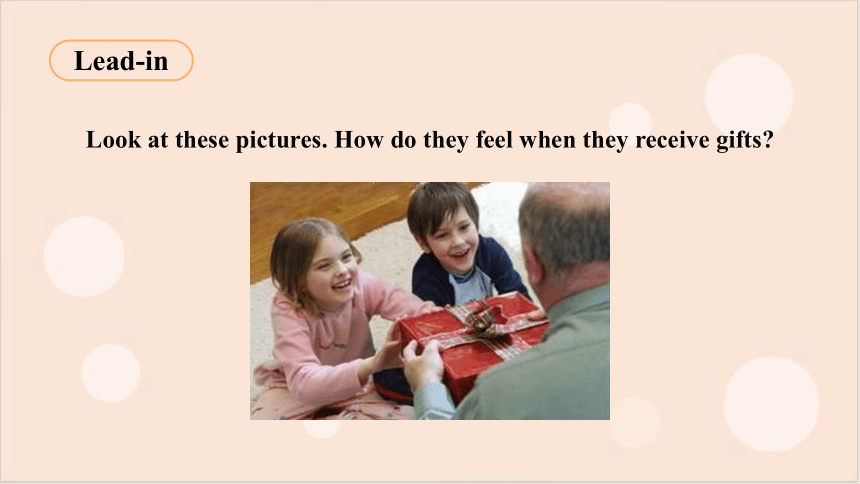 Lead-in

Look at these pictures. How do they feel when they receive gifts?